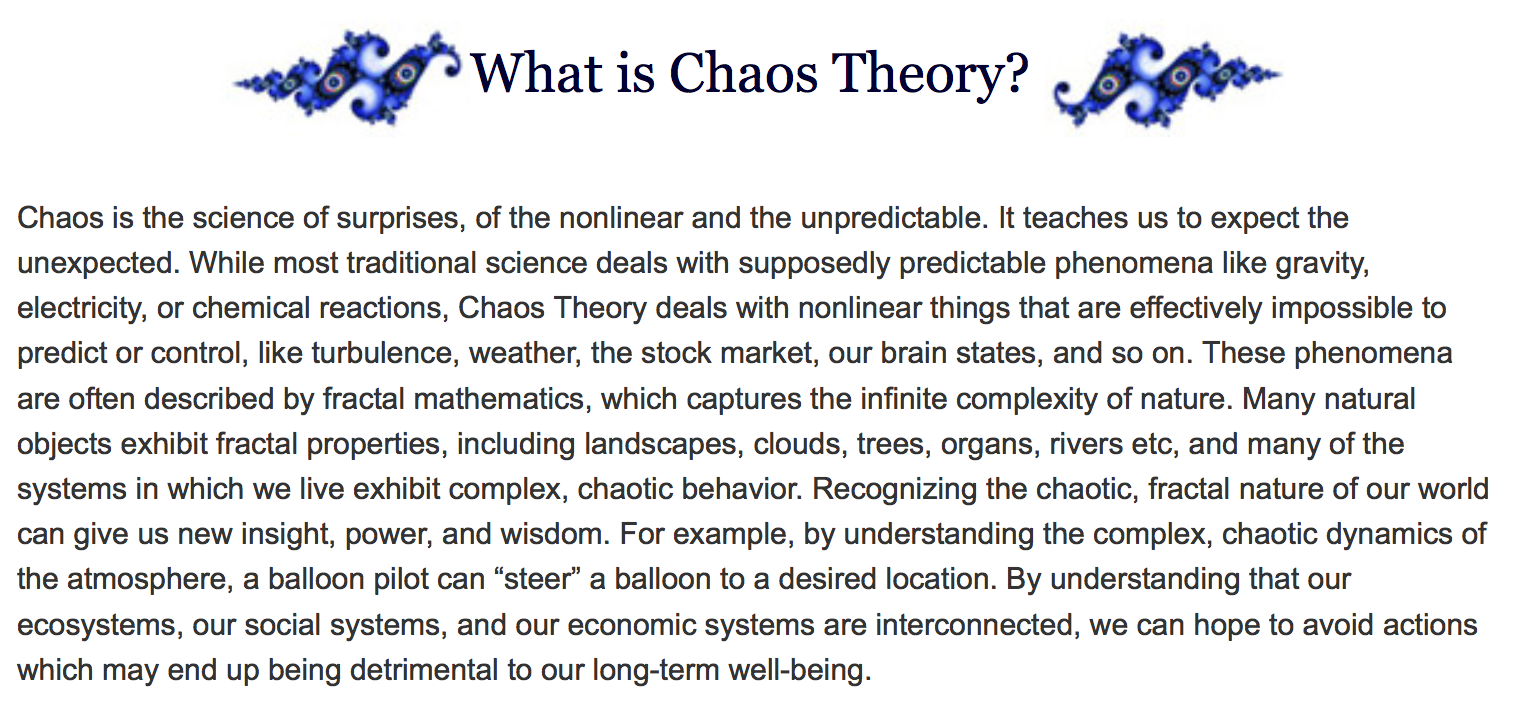 What is Chaos Theory?

Chaos is the science of surprises, of the nonlinear and the unpredictable. It teaches us to expect the unexpected. While most traditional science deals with supposedly predictable phenomena like gravity, electricity, or chemical reactions, Chaos Theory deals with nonlinear things that are effectively impossible to predict or control, like turbulence, weather, the stock market, our brain states, and so on. These phenomena are often described by fractal mathematics, which captures the infinite complexity of nature. Many natural objects exhibit fractal properties, including landscapes, clouds, trees, organs, rivers etc, and many of the systems in which we live exhibit complex, chaotic behavior. Recognizing the chaotic, fractal nature of our world can give us new insight, power, and wisdom. For example, by understanding the complex, chaotic dynamics of the atmosphere, a balloon pilot can “steer” a balloon to a desired location. By understanding that our ecosystems, our social systems, and our economic systems are interconnected, we can hope to avoid actions which may end up being detrimental to our long-term well-being.